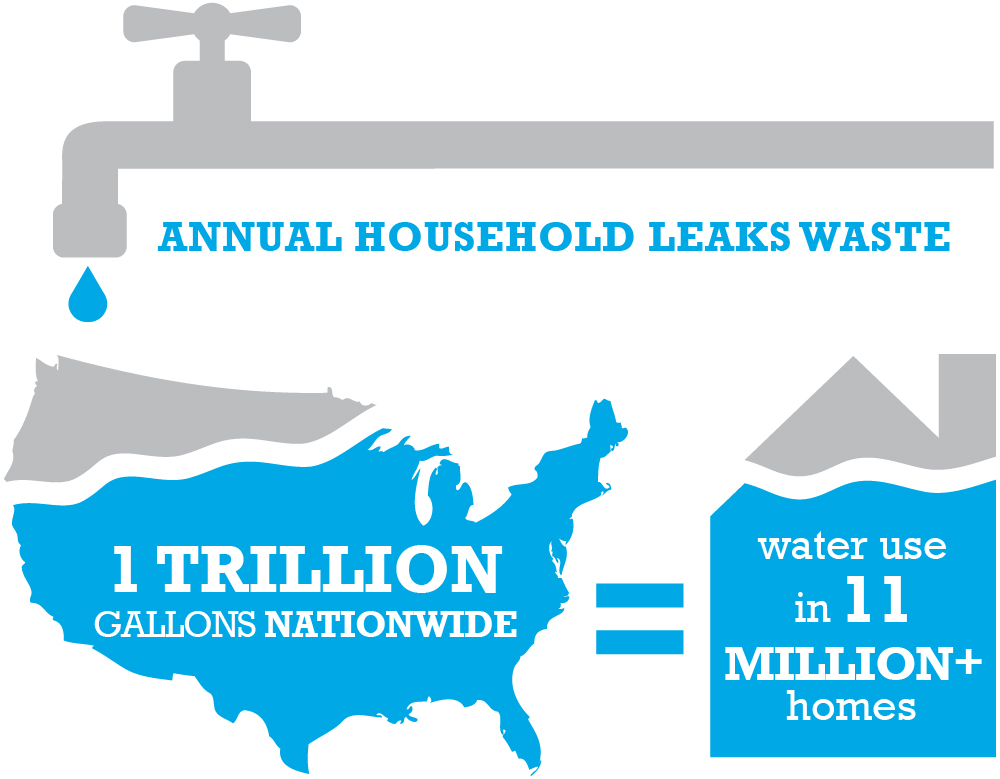 ANNUAL HOUSEHOLD LEAKS WASTE

1 TRILLION
GALLONS NATIONWIDE

=

water use
in 11
MILLION+
homes